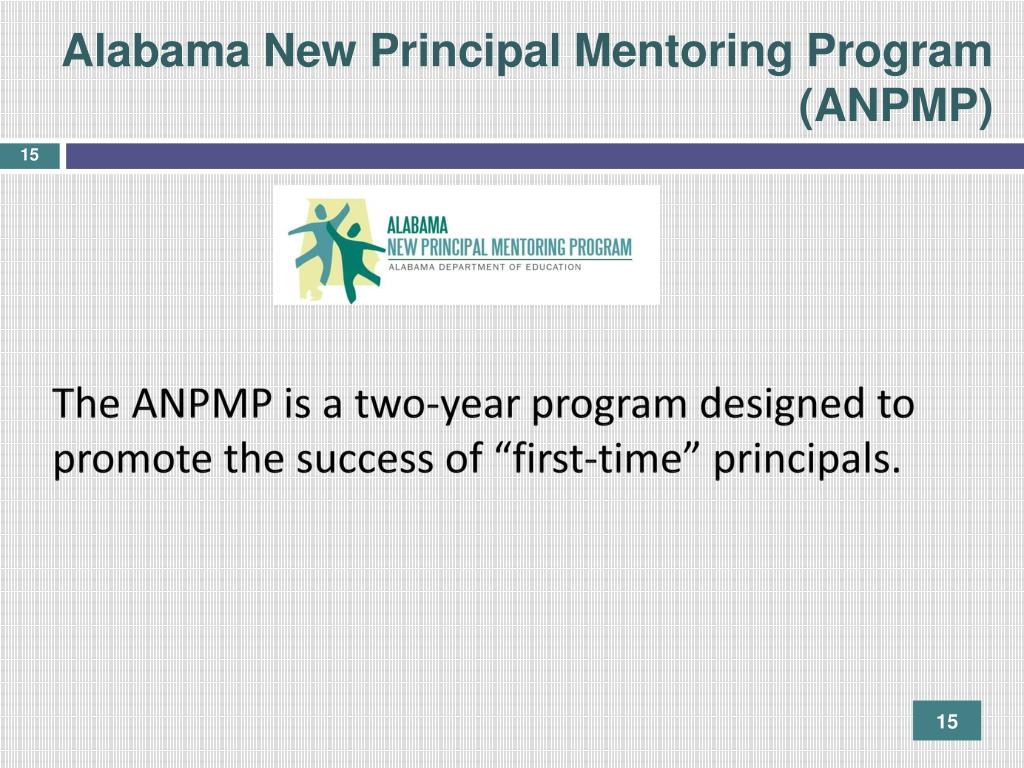 Alabama New Principal Mentoring Program (ANPMP)

15

ALABAMA
NEW PRINCIPAL MENTORING PROGRAM
ALABAMA DEPARTMENT OF EDUCATION

The ANPMP is a two-year program designed to promote the success of “first-time” principals.

15